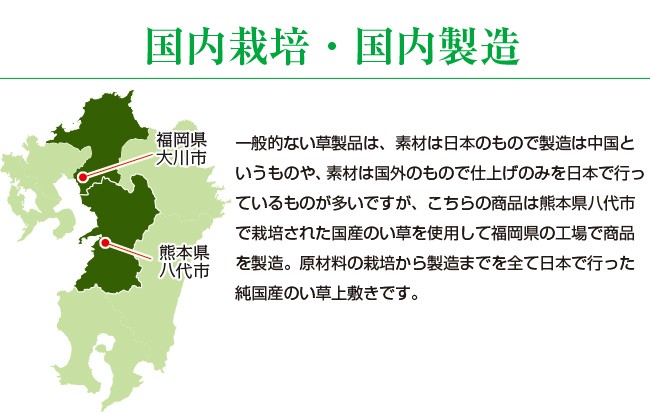 国内栽培・国内製造

福岡県
大川市

熊本県
八代市

一般的ない草製品は、素材は日本のもので製造は中国というものや、素材は国外のもので仕上げのみを日本で行っているものが多いですが、こちらの商品は熊本県八代市で栽培された国産のい草を使用して福岡県の工場で商品を製造。原材料の栽培から製造までを全て日本で行った純国産のい草上敷きです。